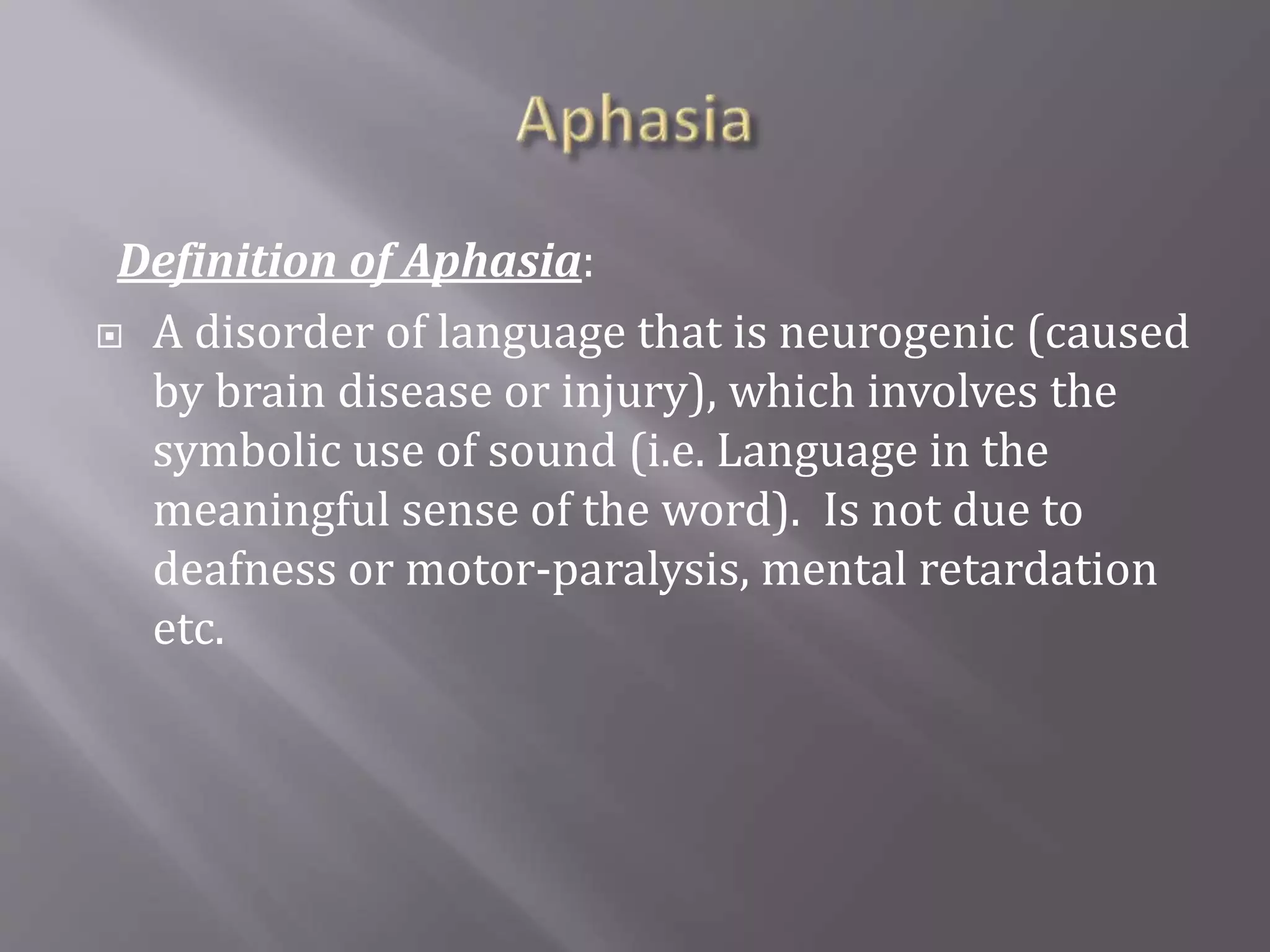 Aphasia

Definition of Aphasia:

A disorder of language that is neurogenic (caused by brain disease or injury), which involves the symbolic use of sound (i.e. Language in the meaningful sense of the word). Is not due to deafness or motor-paralysis, mental retardation etc.